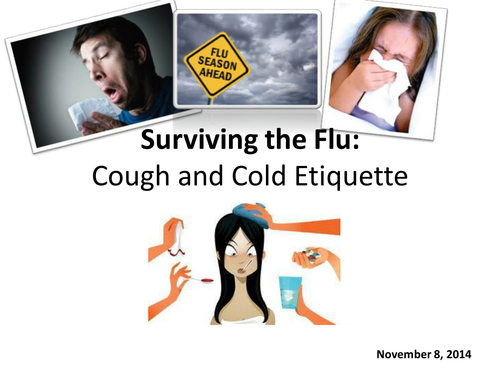 FLU SEASON AHEAD

Surviving the Flu:
Cough and Cold Etiquette

November 8, 2014